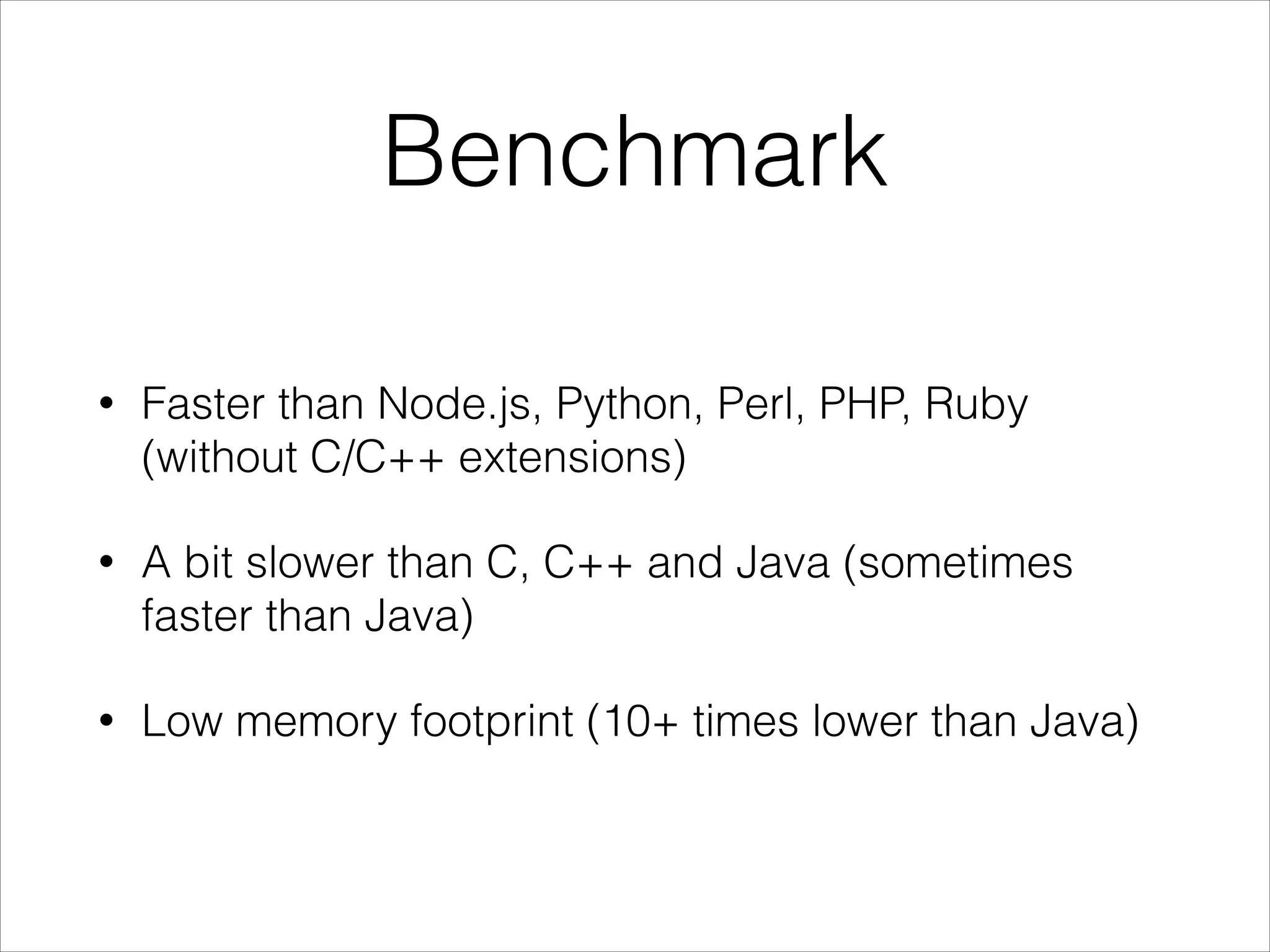 Benchmark

• Faster than Node.js, Python, Perl, PHP, Ruby (without C/C++ extensions)

• A bit slower than C, C++ and Java (sometimes faster than Java)

• Low memory footprint (10+ times lower than Java)